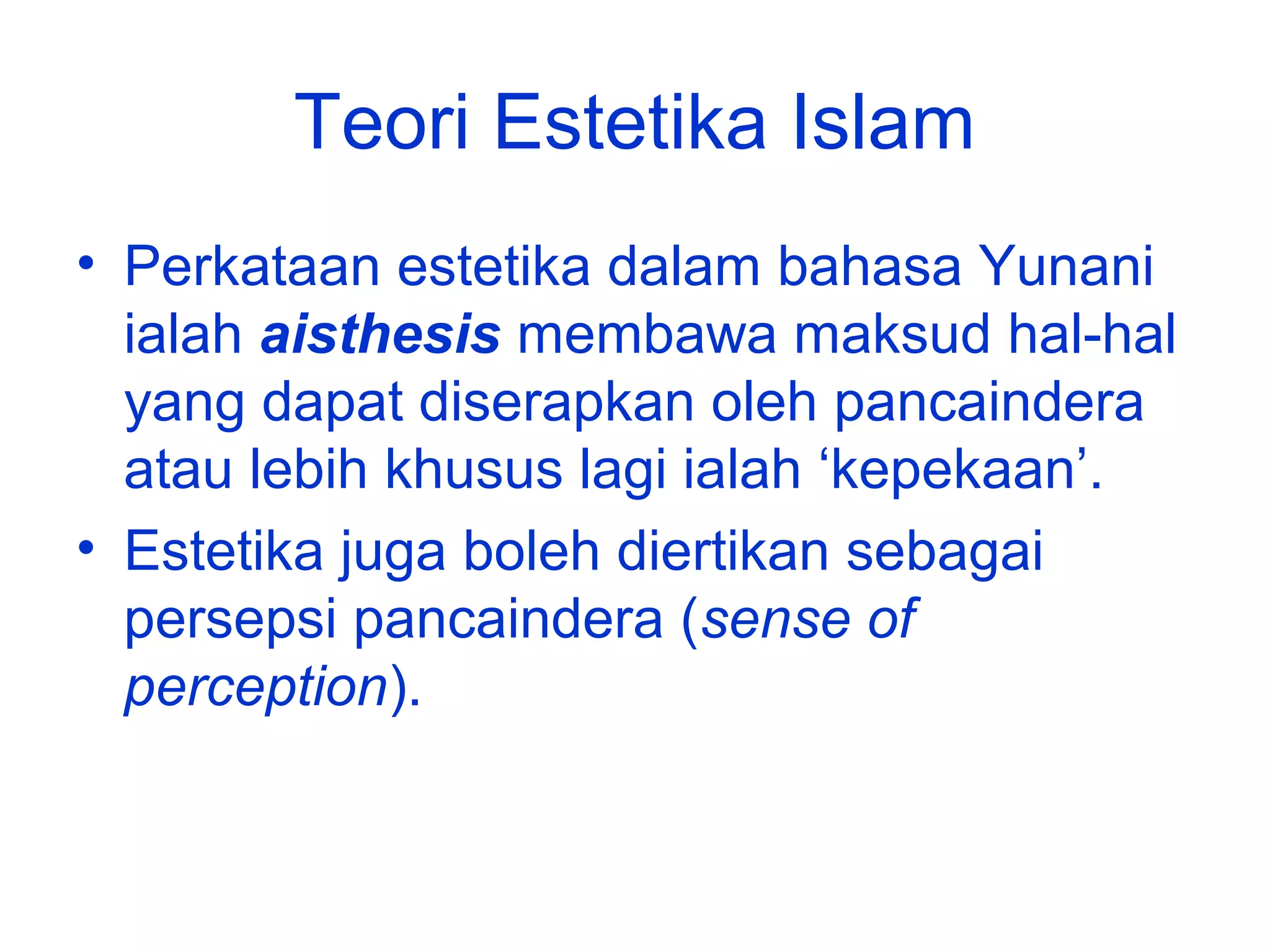 Teori Estetika Islam

• Perkataan estetika dalam bahasa Yunani ialah aisthesis membawa maksud hal-hal yang dapat diserapkan oleh pancaindera atau lebih khusus lagi ialah ‘kepekaan’.

• Estetika juga boleh diertikan sebagai persepsi pancaindera (sense of perception).